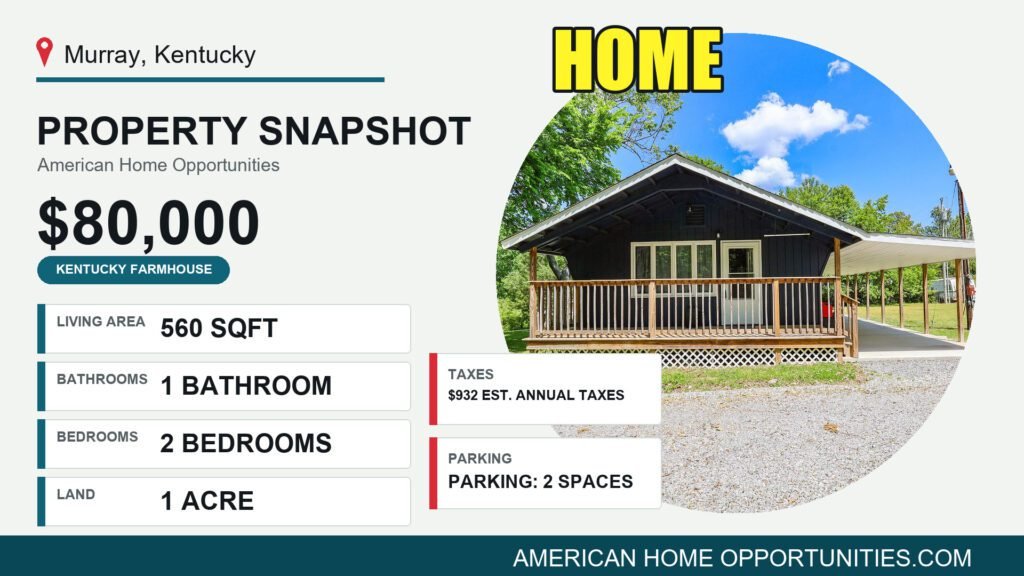 Murray, Kentucky

HOME

PROPERTY SNAPSHOT

American Home Opportunities

$80,000

KENTUCKY FARMHOUSE

LIVING AREA 560 SQFT

BATHROOMS 1 BATHROOM

BEDROOMS 2 BEDROOMS

LAND 1 ACRE

TAXES
$932 EST. ANNUAL TAXES

PARKING
PARKING: 2 SPACES

AMERICAN HOME OPPORTUNITIES.COM